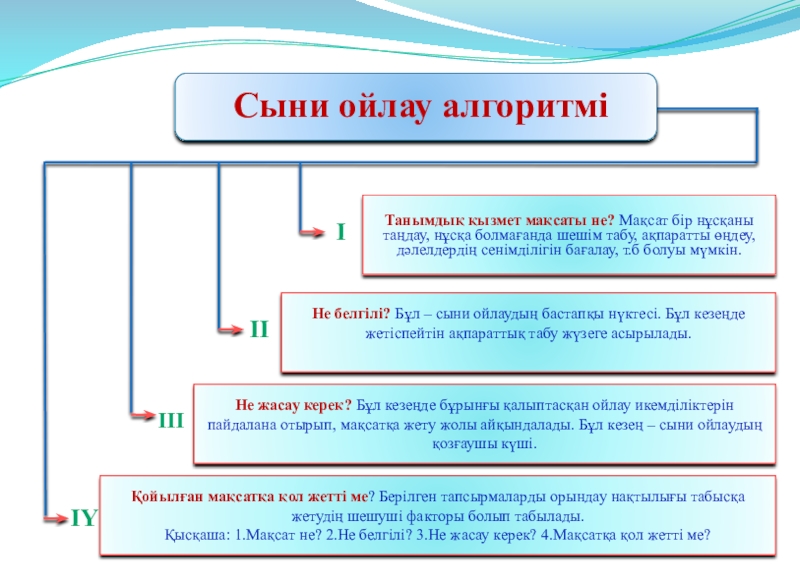 Сыни ойлау алгоритмі

I

Танымдық қызмет мақсаты не? Мақсат бір нұсқаны таңдау, нұсқа болмағанда шешім табу, ақпаратты өңдеу, дәлелдердің сенімділігін бағалау, т.б болуы мүмкін.

II

Не белгілі? Бұл – сыни ойлаудың бастапқы нүктесі. Бұл кезеңде жетіспейтін ақпараттық табу жүзеге асырылады.

III

Не жасау керек? Бұл кезеңде бұрынғы қалыптасқан ойлау икемділіктерін пайдалана отырып, мақсатқа жету жолы айқындалады. Бұл кезең – сыни ойлаудың қозғаушы күші.

IY

Қойылған мақсатқа қол жетті ме? Берілген тапсырмаларды орындау нақтылығы табысқа жетудің шешуші факторы болып табылады.
Қысқаша: 1.Мақсат не? 2.Не белгілі? 3.Не жасау керек? 4.Мақсатқа қол жетті ме?